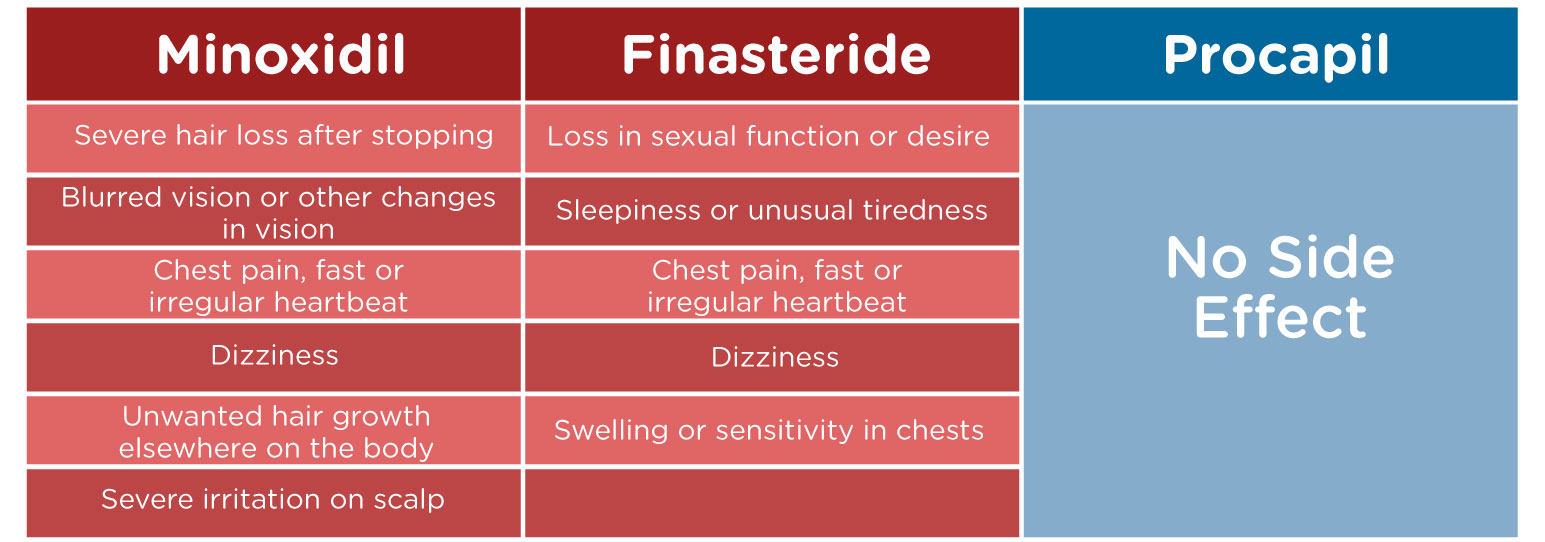 | Minoxidil | Finasteride | Procapil |
|---|---|---|
| Severe hair loss after stopping | Loss in sexual function or desire | No Side Effect |
| Blurred vision or other changes in vision | Sleepiness or unusual tiredness | |
| Chest pain, fast or irregular heartbeat | Chest pain, fast or irregular heartbeat | |
| Dizziness | Dizziness | |
| Unwanted hair growth elsewhere on the body | Swelling or sensitivity in chests | |
| Severe irritation on scalp | | |